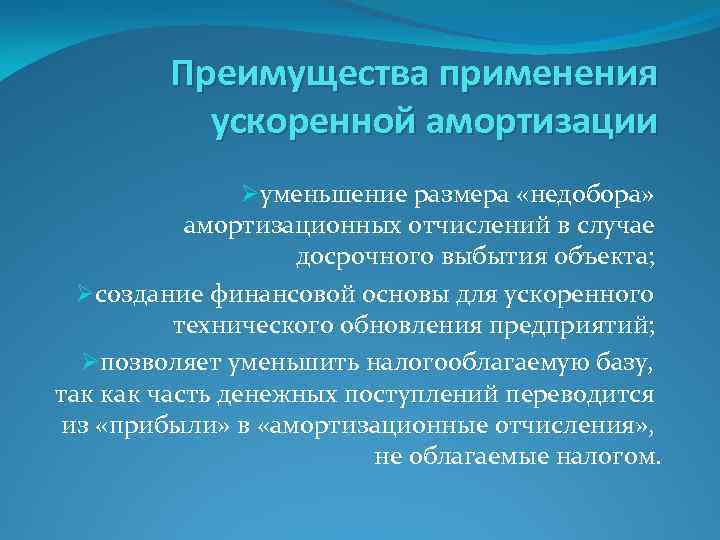 Преимущества применения ускоренной амортизации

➢уменьшение размера «недобора» амортизационных отчислений в случае досрочного выбытия объекта;

➢создание финансовой основы для ускоренного технического обновления предприятий;

➢позволяет уменьшить налогооблагаемую базу, так как часть денежных поступлений переводится из «прибыли» в «амортизационные отчисления», не облагаемые налогом.